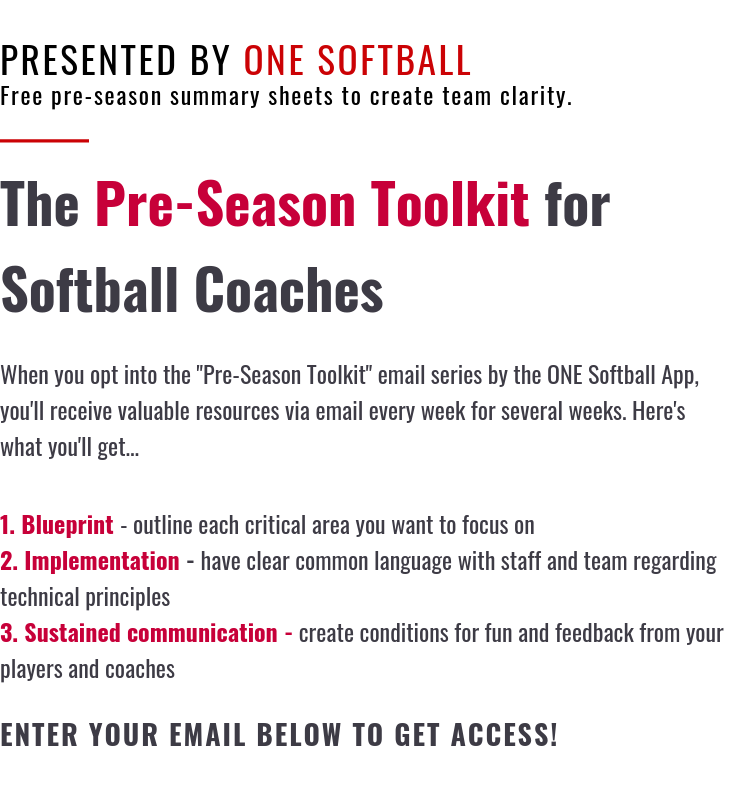 PRESENTED BY ONE SOFTBALL
Free pre-season summary sheets to create team clarity.

The Pre-Season Toolkit for Softball Coaches

When you opt into the "Pre-Season Toolkit" email series by the ONE Softball App, you'll receive valuable resources via email every week for several weeks. Here's what you'll get...

1. Blueprint - outline each critical area you want to focus on
2. Implementation - have clear common language with staff and team regarding technical principles
3. Sustained communication - create conditions for fun and feedback from your players and coaches

ENTER YOUR EMAIL BELOW TO GET ACCESS!